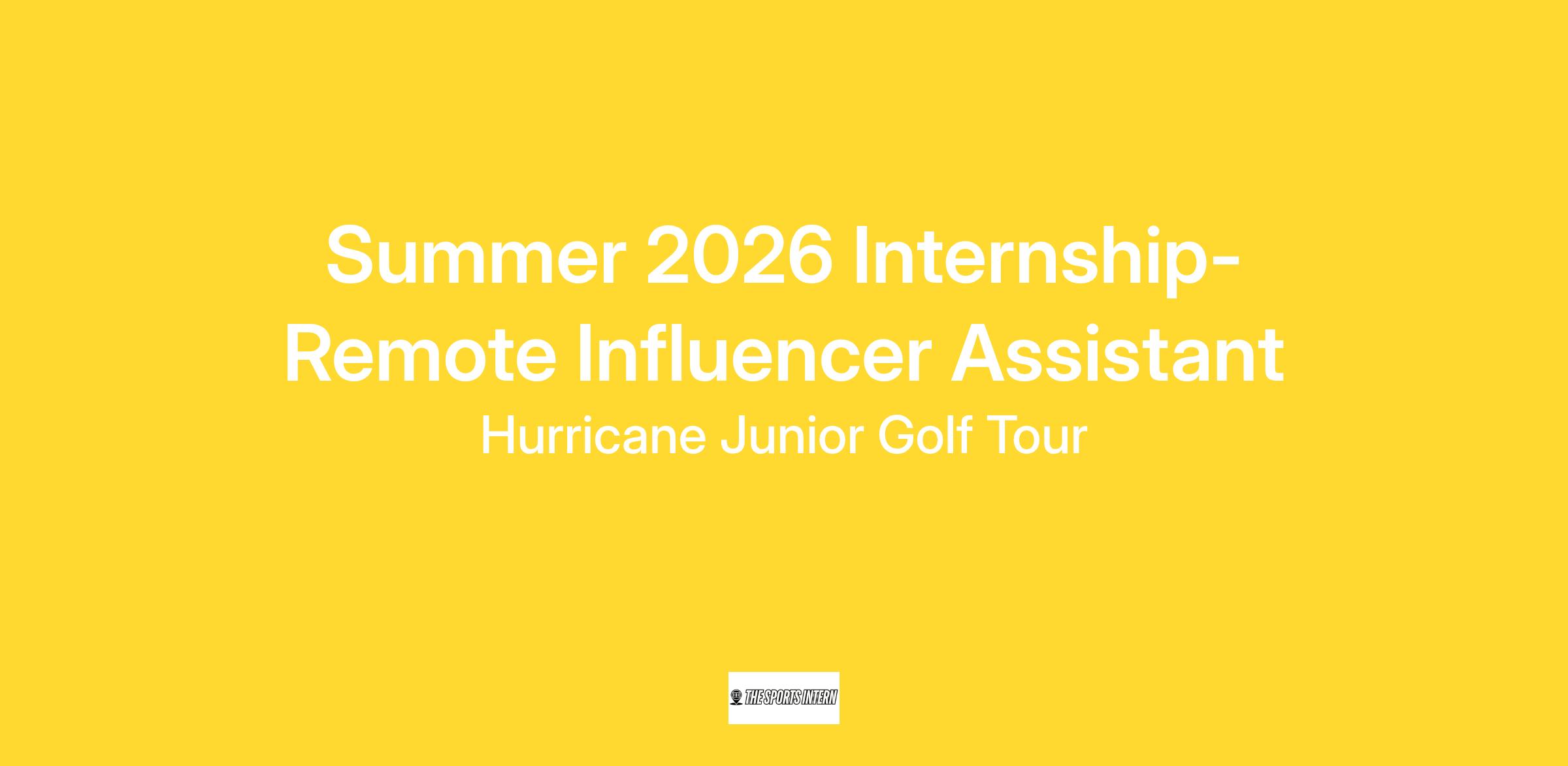 Summer 2026 Internship- Remote Influencer Assistant

Hurricane Junior Golf Tour

THE SPORTS INTERN